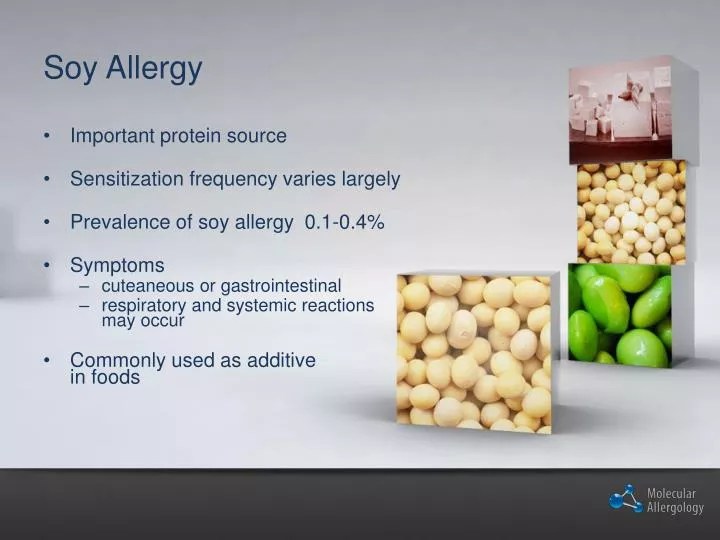 Soy Allergy

• Important protein source

• Sensitization frequency varies largely

• Prevalence of soy allergy 0.1-0.4%

• Symptoms
– cuteaneous or gastrointestinal
– respiratory and systemic reactions may occur

• Commonly used as additive in foods

Molecular Allergology